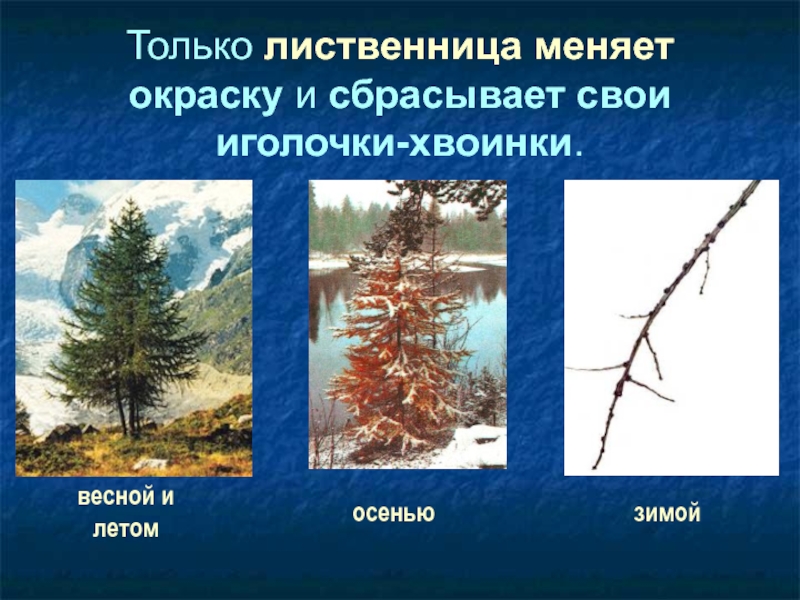 Только лиственница меняет окраску и сбрасывает свои иголочки-хвоинки.

весной и летом

осенью

зимой